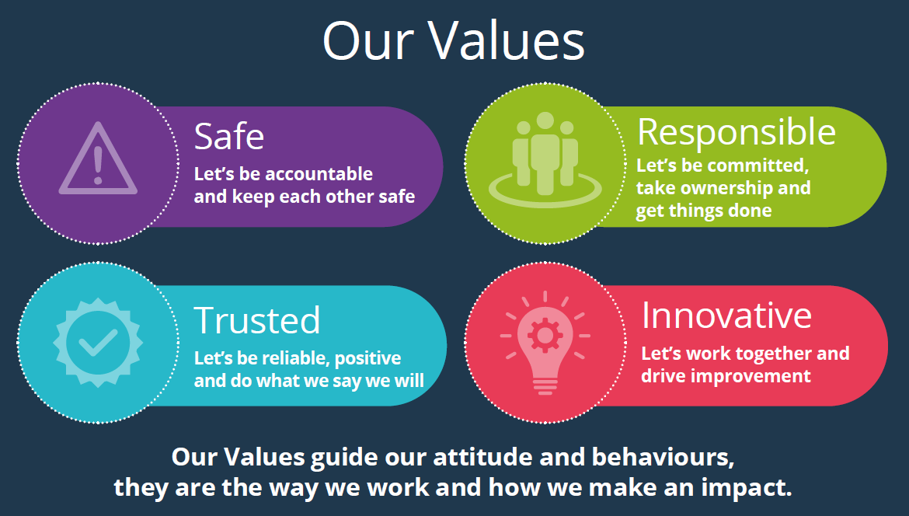 Our Values

Safe
Let's be accountable and keep each other safe

Responsible
Let's be committed, take ownership and get things done

Trusted
Let's be reliable, positive and do what we say we will

Innovative
Let's work together and drive improvement

Our Values guide our attitude and behaviours, they are the way we work and how we make an impact.